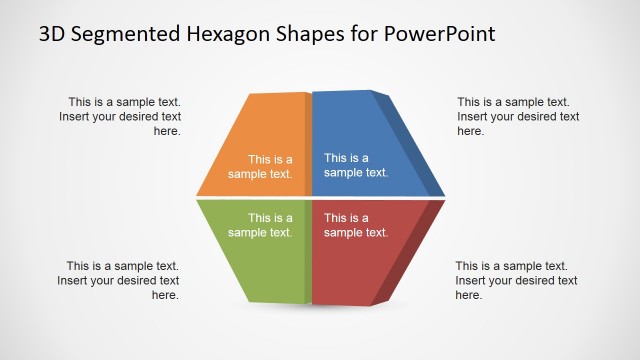 3D Segmented Hexagon Shapes for PowerPoint

This is a sample text. Insert your desired text here.

This is a sample text.

This is a sample text.

This is a sample text. Insert your desired text here.

This is a sample text.

This is a sample text.

This is a sample text. Insert your desired text here.

This is a sample text. Insert your desired text here.